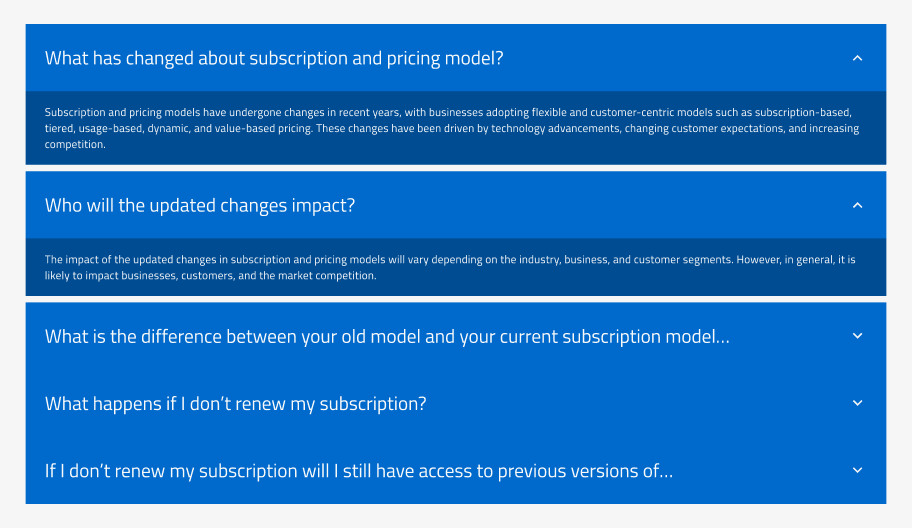 What has changed about subscription and pricing model?

Subscription and pricing models have undergone changes in recent years, with businesses adopting flexible and customer-centric models such as subscription-based, tiered, usage-based, dynamic, and value-based pricing. These changes have been driven by technology advancements, changing customer expectations, and increasing competition.

Who will the updated changes impact?

The impact of the updated changes in subscription and pricing models will vary depending on the industry, business, and customer segments. However, in general, it is likely to impact businesses, customers, and the market competition.

What is the difference between your old model and your current subscription model...

What happens if I don't renew my subscription?

If I don't renew my subscription will I still have access to previous versions of...